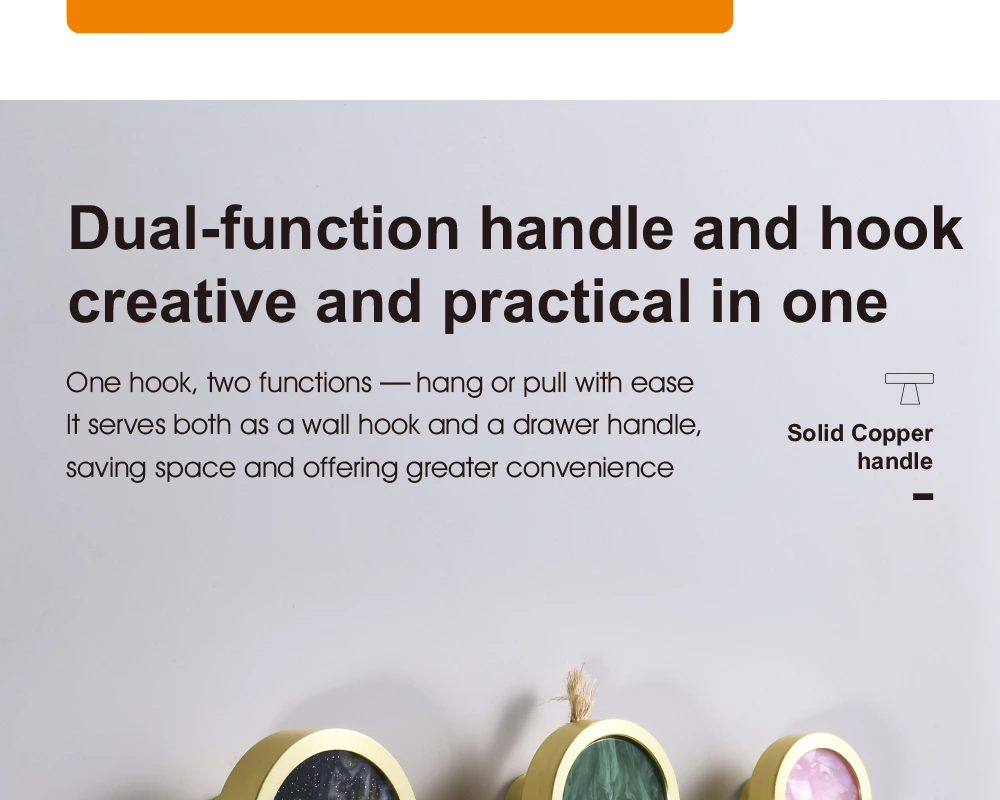 Dual-function handle and hook creative and practical in one

One hook, two functions — hang or pull with ease
It serves both as a wall hook and a drawer handle, saving space and offering greater convenience

Solid Copper handle